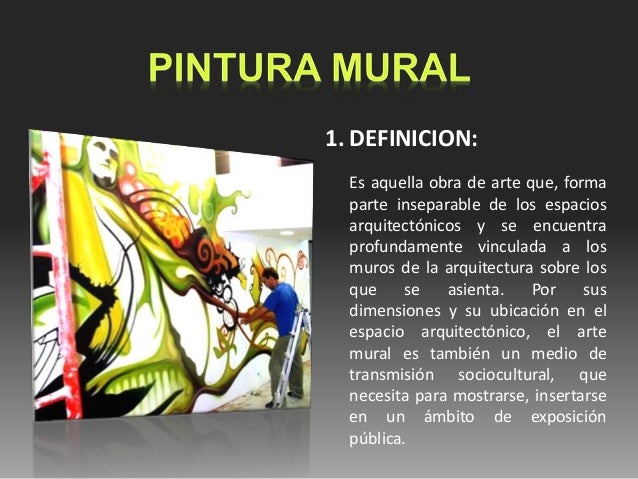 PINTURA MURAL

1. DEFINICION:

Es aquella obra de arte que, forma parte inseparable de los espacios arquitectónicos y se encuentra profundamente vinculada a los muros de la arquitectura sobre los que se asienta. Por sus dimensiones y su ubicación en el espacio arquitectónico, el arte mural es también un medio de transmisión sociocultural, que necesita para mostrarse, insertarse en un ámbito de exposición pública.